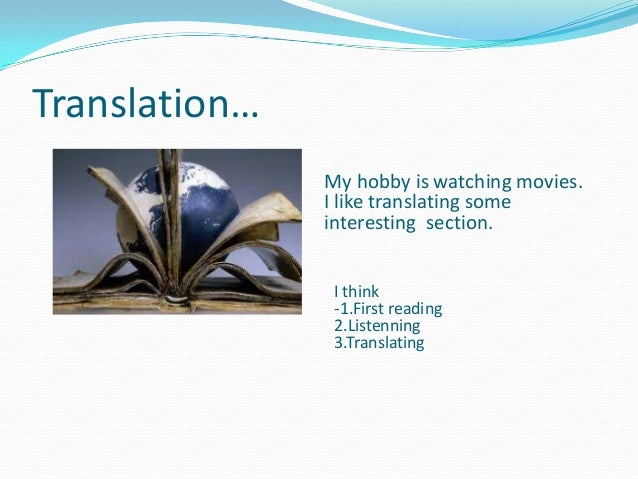 Translation…

My hobby is watching movies. I like translating some interesting section.

I think
-1.First reading
2.Listenning
3.Translating